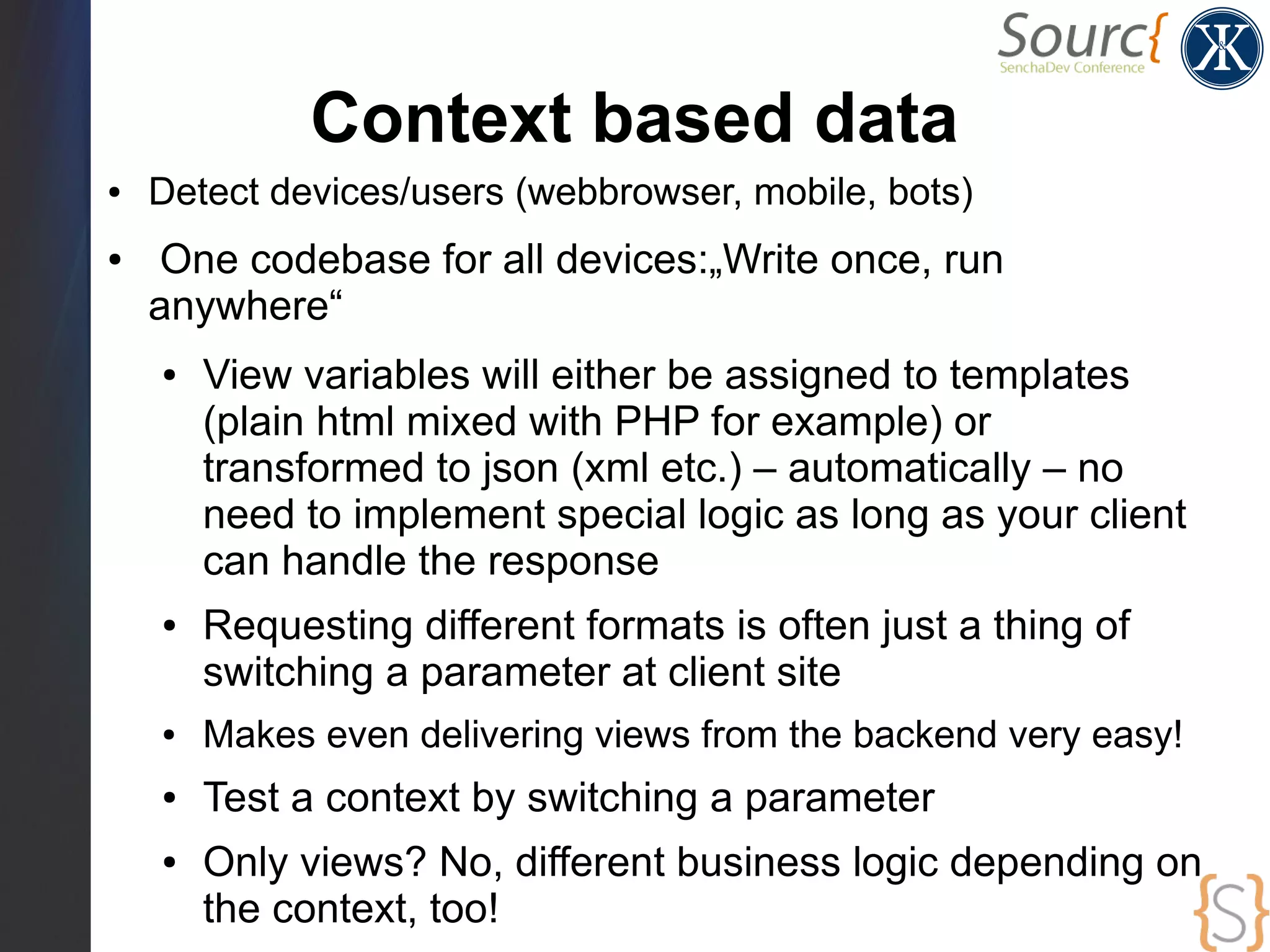 Sourc{
SenchaDev Conference

K&K

Context based data

• Detect devices/users (webbrowser, mobile, bots)

• One codebase for all devices:„Write once, run anywhere“

• View variables will either be assigned to templates (plain html mixed with PHP for example) or transformed to json (xml etc.) – automatically – no need to implement special logic as long as your client can handle the response

• Requesting different formats is often just a thing of switching a parameter at client site

• Makes even delivering views from the backend very easy!

• Test a context by switching a parameter

• Only views? No, different business logic depending on the context, too!

{S}